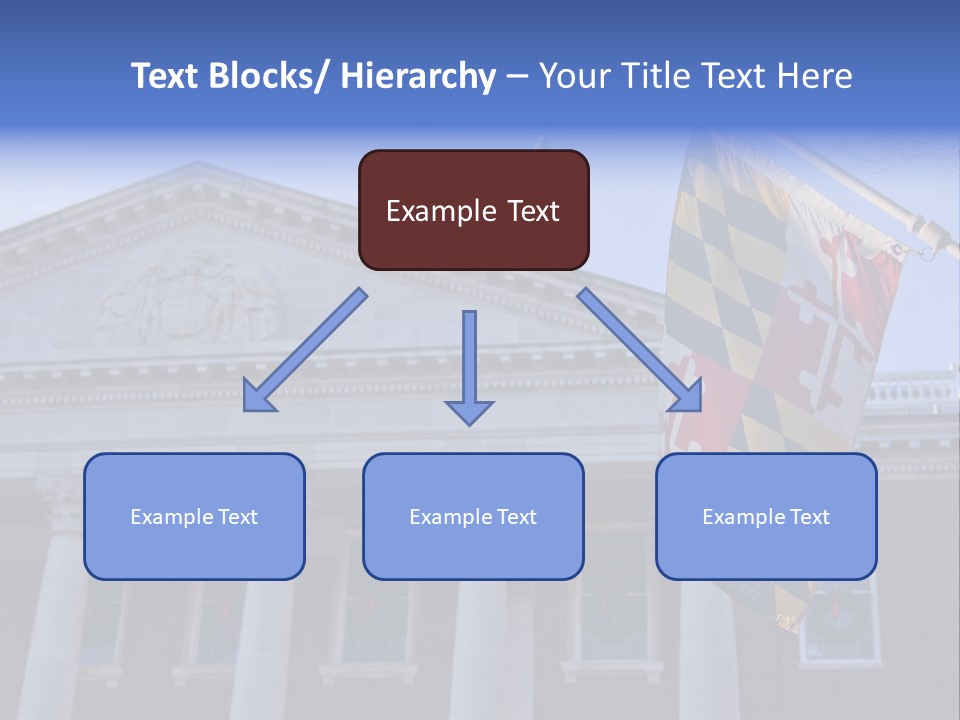 Text Blocks/ Hierarchy – Your Title Text Here

Example Text

Example Text

Example Text

Example Text